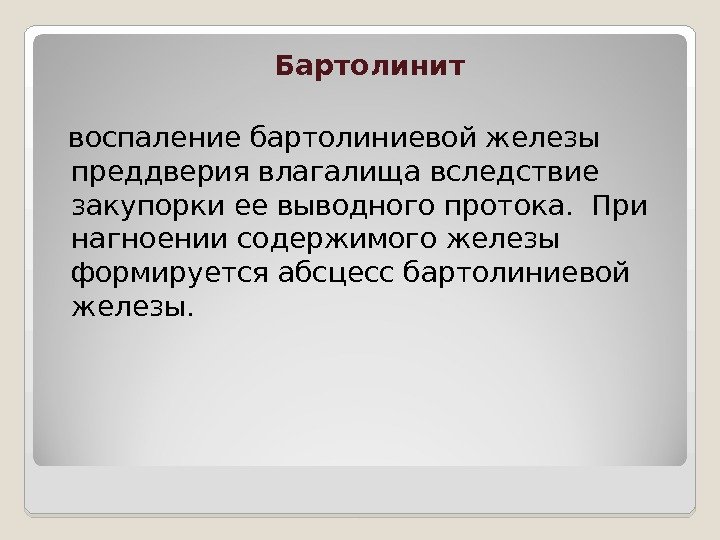 Бартолинит

воспаление бартолиниевой железы преддверия влагалища вследствие закупорки ее выводного протока. При нагноении содержимого железы формируется абсцесс бартолиниевой железы.